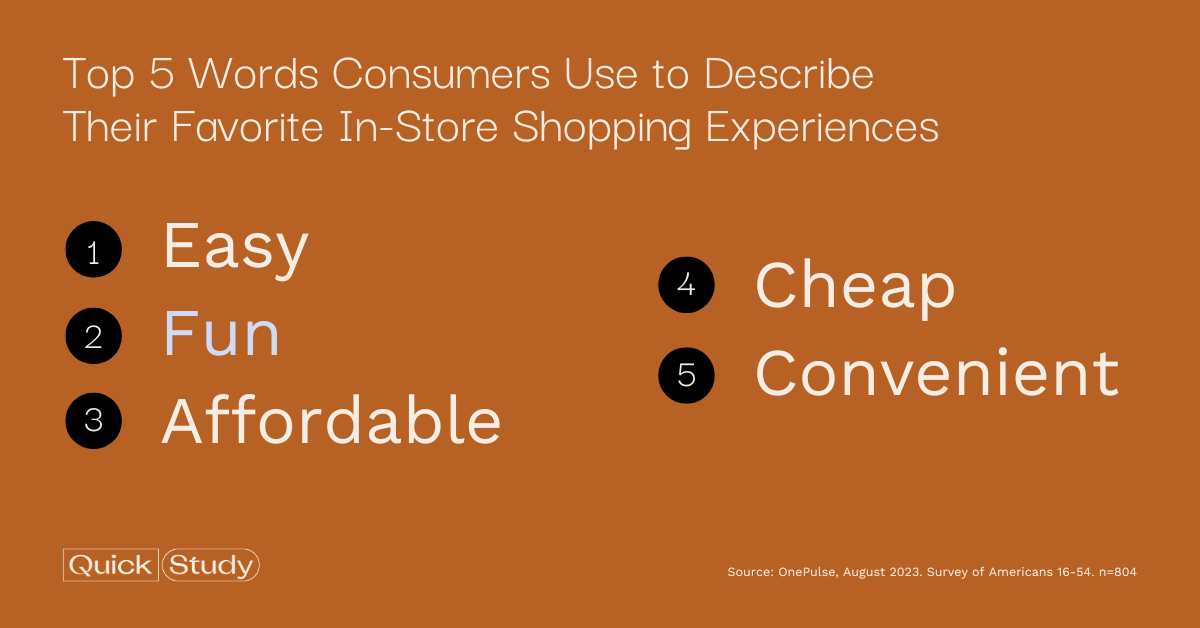 Top 5 Words Consumers Use to Describe Their Favorite In-Store Shopping Experiences

1 Easy

2 Fun

3 Affordable

4 Cheap

5 Convenient

Quick Study

Source: OnePulse, August 2023. Survey of Americans 16-54. n=804